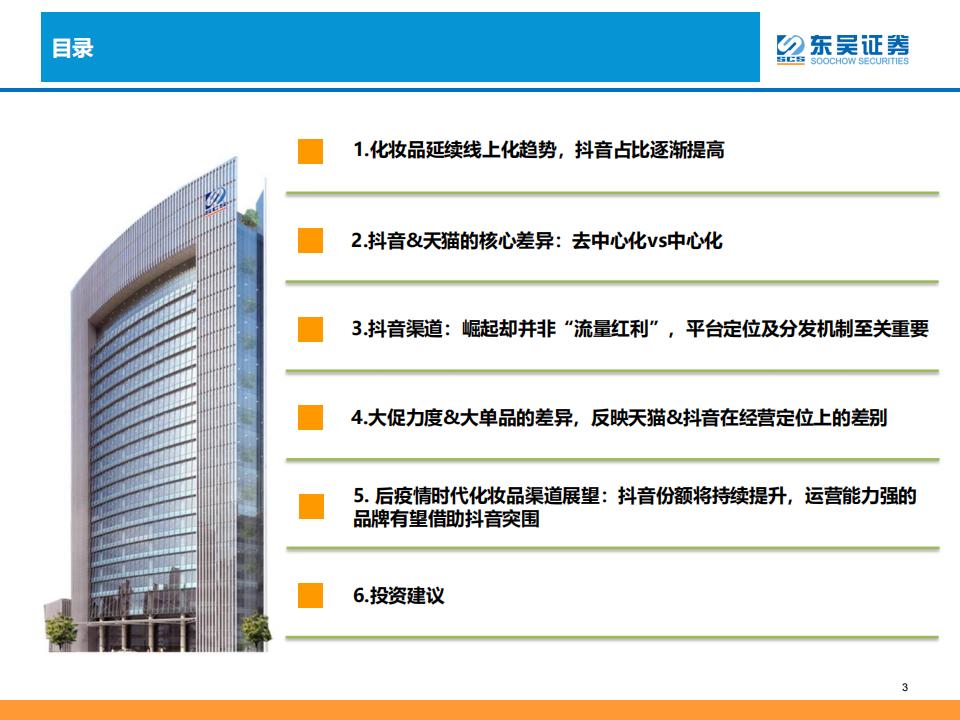 目录

SCS 东吴证券 SOOCHOW SECURITIES

1.化妆品延续线上化趋势，抖音占比逐渐提高

2.抖音&天猫的核心差异：去中心化vs中心化

3.抖音渠道：崛起却并非“流量红利”，平台定位及分发机制至关重要

4.大促力度&大单品的差异，反映天猫&抖音在经营定位上的差别

5. 后疫情时代化妆品渠道展望：抖音份额将持续提升，运营能力强的品牌有望借助抖音突围

6.投资建议

3